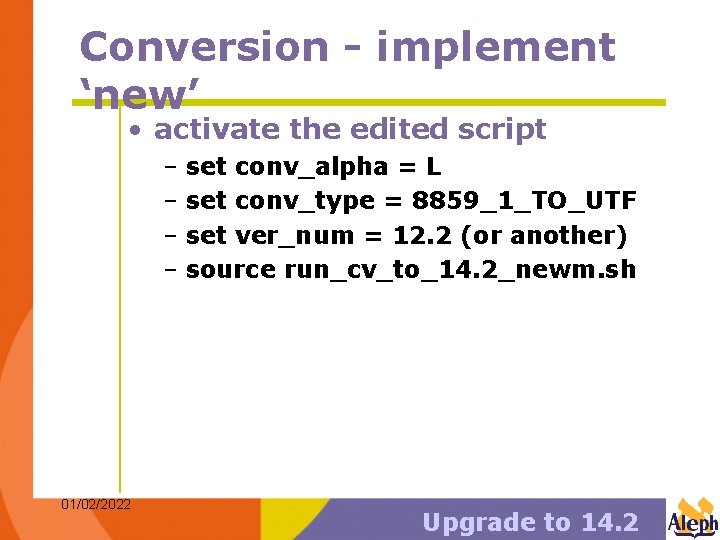 Conversion - implement ‘new’

• activate the edited script
– set conv_alpha = L
– set conv_type = 8859_1_TO_UTF
– set ver_num = 12.2 (or another)
– source run_cv_to_14.2_newm.sh

01/02/2022

Upgrade to 14.2

Aleph